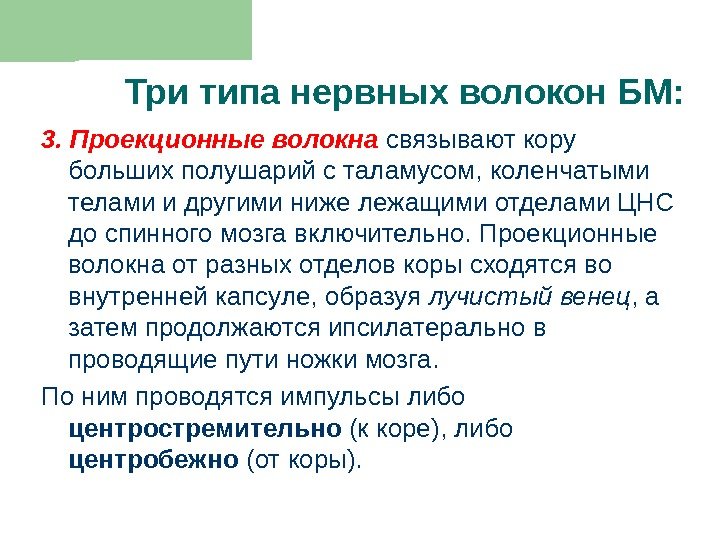 Три типа нервных волокон БМ:

3. Проекционные волокна связывают кору больших полушарий с таламусом, коленчатыми телами и другими ниже лежащими отделами ЦНС до спинного мозга включительно. Проекционные волокна от разных отделов коры сходятся во внутренней капсуле, образуя лучистый венец, а затем продолжаются ипсилатерально в проводящие пути ножки мозга.

По ним проводятся импульсы либо центростремительно (к коре), либо центробежно (от коры).